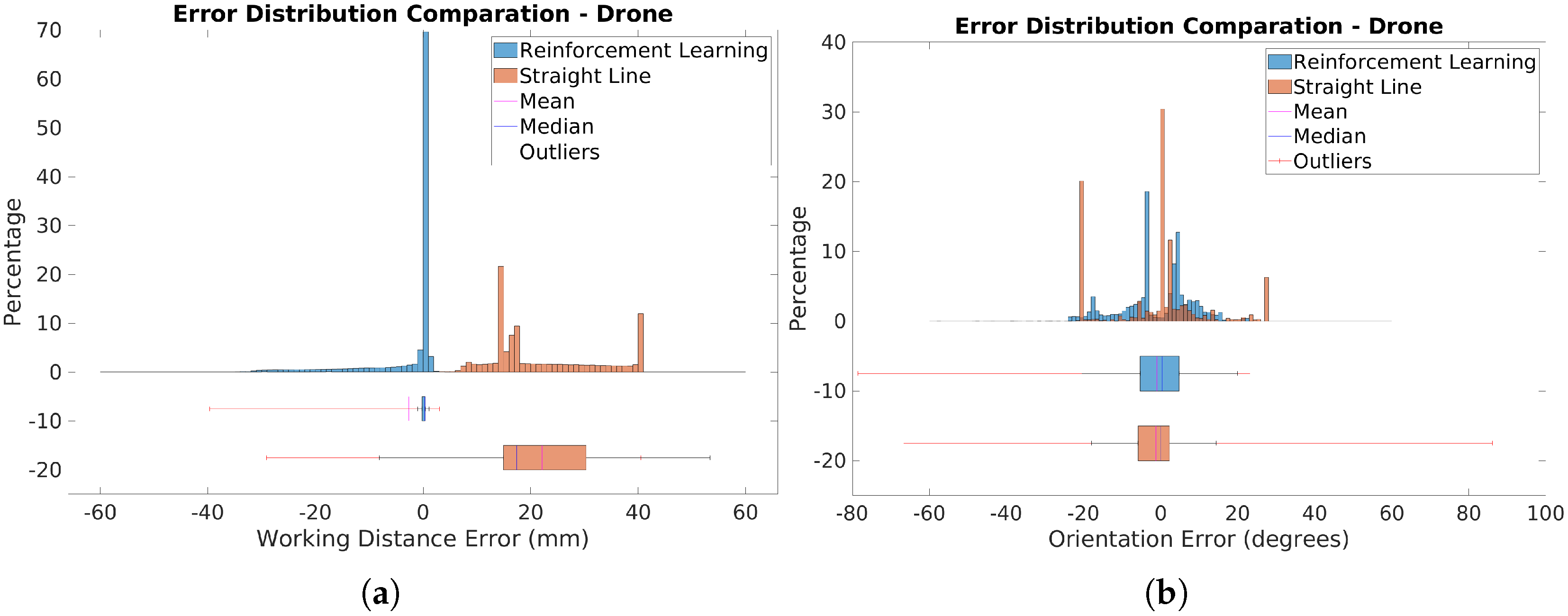 Error Distribution Comparation - Drone

Reinforcement Learning
Straight Line
Mean
Median
Outliers

70
60
50
40
30
20
10
0
-10
-20

Percentage

-60 -40 -20 0 20 40 60

Working Distance Error (mm)

(a)

Error Distribution Comparation - Drone

Reinforcement Learning
Straight Line
Mean
Median
Outliers

40
30
20
10
0
-10
-20

Percentage

-80 -60 -40 -20 0 20 40 60 80 100

Orientation Error (degrees)

(b)